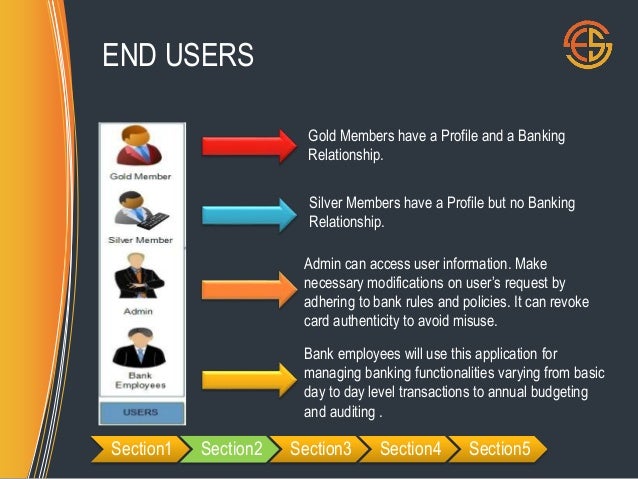 END USERS

Gold Member

Silver Member

Admin

Bank Employees

USERS

Gold Members have a Profile and a Banking Relationship.

Silver Members have a Profile but no Banking Relationship.

Admin can access user information. Make necessary modifications on user's request by adhering to bank rules and policies. It can revoke card authenticity to avoid misuse.

Bank employees will use this application for managing banking functionalities varying from basic day to day level transactions to annual budgeting and auditing .

Section1 Section2 Section3 Section4 Section5